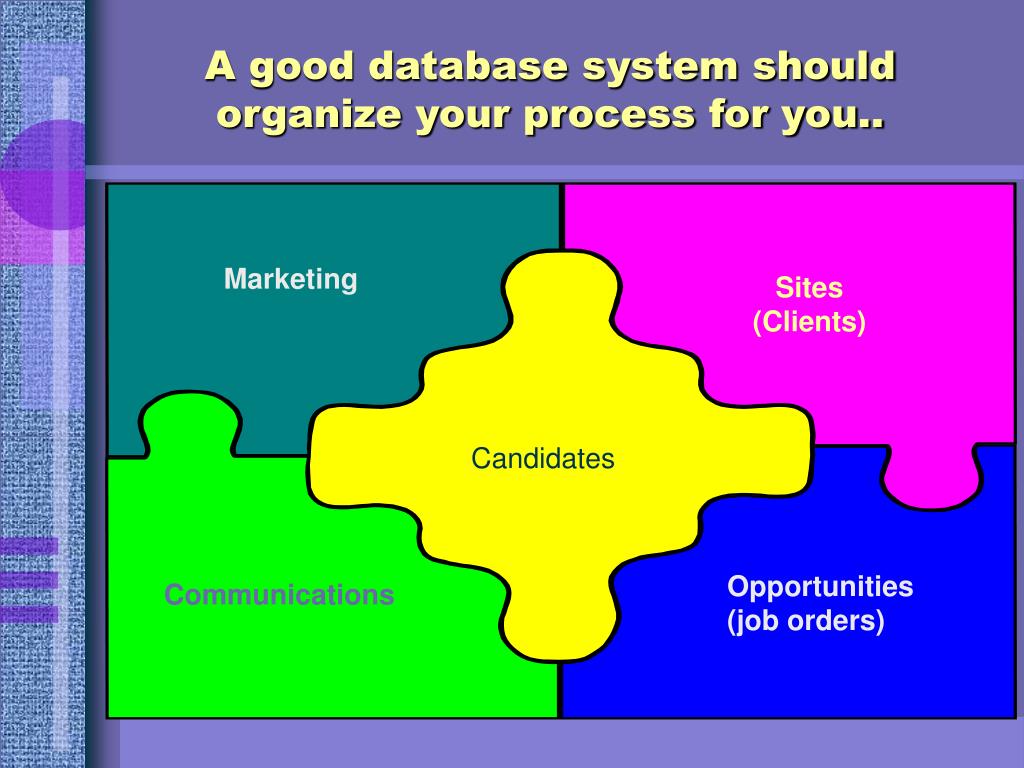 A good database system should organize your process for you..

Marketing

Sites
(Clients)

Candidates

Communications

Opportunities
(job orders)